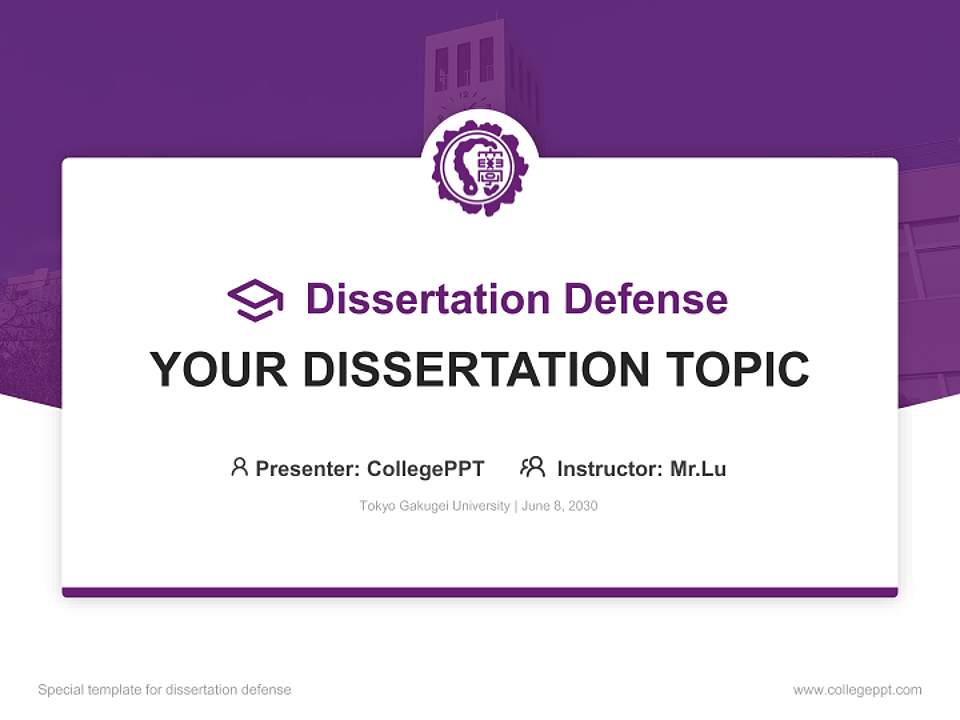 Dissertation Defense

YOUR DISSERTATION TOPIC

Presenter: CollegePPT Instructor: Mr.Lu

Tokyo Gakugei University | June 8, 2030

Special template for dissertation defense

www.collegeppt.com